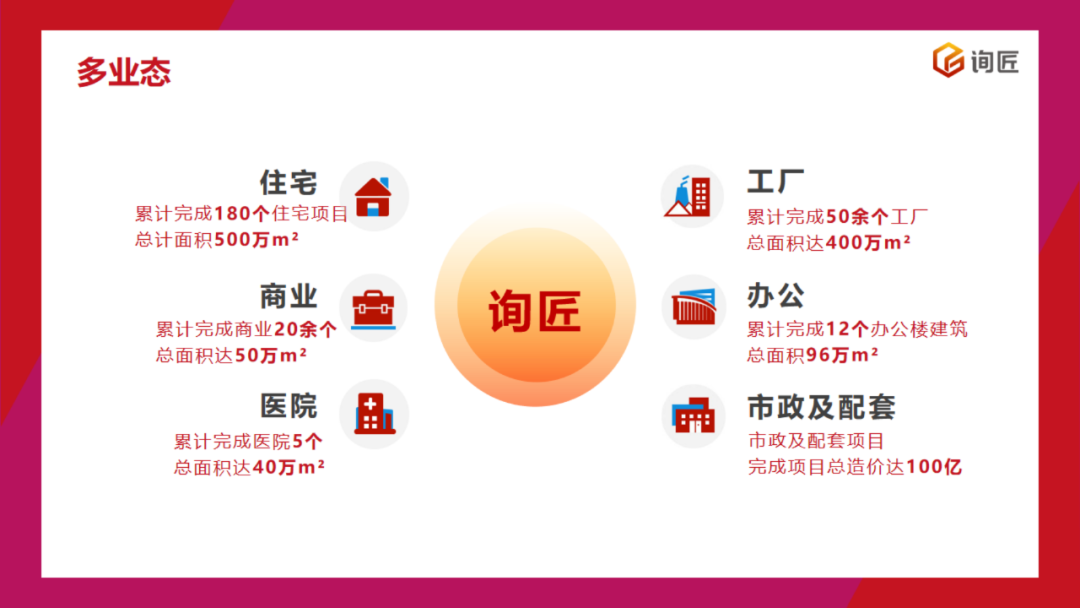 多业态

询匠

住宅
累计完成180个住宅项目
总计面积500万m²

商业
累计完成商业20余个
总面积达50万m²

医院
累计完成医院5个
总面积达40万m²

询匠

工厂
累计完成50余个工厂
总面积达400万m²

办公
累计完成12个办公楼建筑
总面积96万m²

市政及配套
市政及配套项目
完成项目总造价达100亿